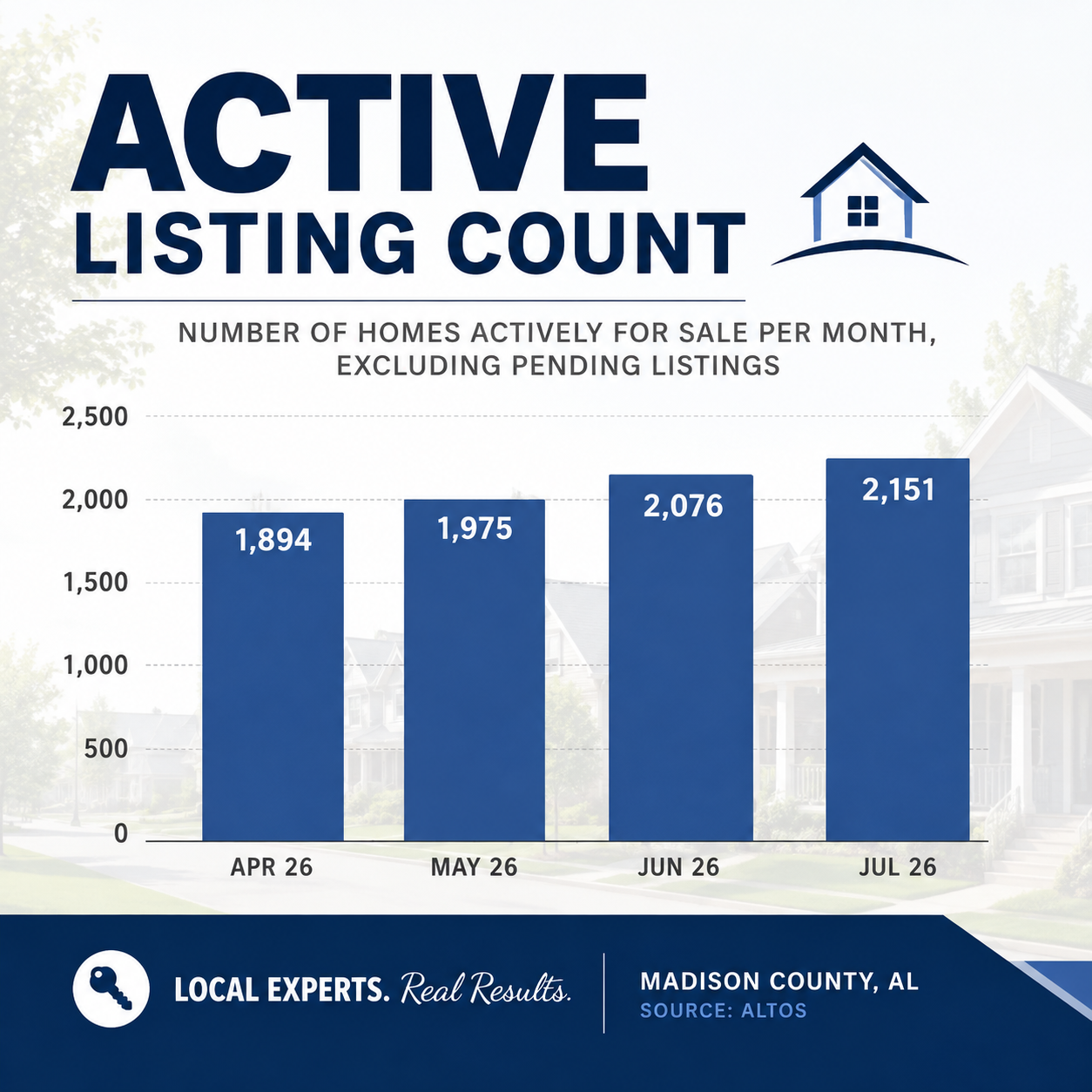 ACTIVE
LISTING COUNT

NUMBER OF HOMES ACTIVELY FOR SALE PER MONTH, EXCLUDING PENDING LISTINGS

2,500
2,000
1,500
1,000
500
0

1,894
1,975
2,076
2,151

APR 26
MAY 26
JUN 26
JUL 26

LOCAL EXPERTS. Real Results.

MADISON COUNTY, AL
SOURCE: ALTOS